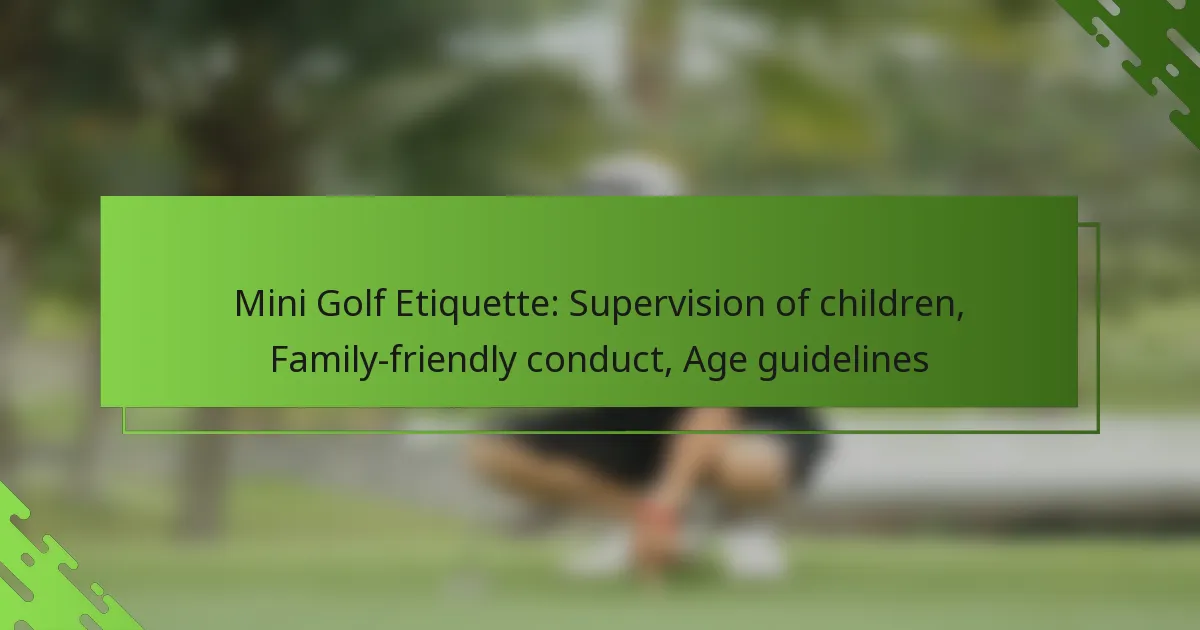 Mini Golf Etiquette: Supervision of children, Family-friendly conduct, Age guidelines